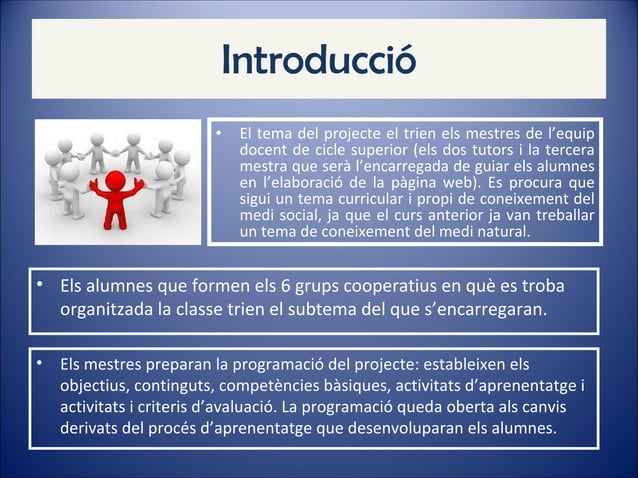 Introducció

• El tema del projecte el trien els mestres de l'equip docent de cicle superior (els dos tutors i la tercera mestra que serà l'encarregada de guiar els alumnes en l'elaboració de la pàgina web). Es procura que sigui un tema curricular i propi de coneixement del medi social, ja que el curs anterior ja van treballar un tema de coneixement del medi natural.

• Els alumnes que formen els 6 grups cooperatius en què es troba organitzada la classe trien el subtema del que s'encarregaran.

• Els mestres preparan la programació del projecte: estableixen els objectius, continguts, competències bàsiques, activitats d'aprenentatge i activitats i criteris d'avaluació. La programació queda oberta als canvis derivats del procés d'aprenentatge que desenvoluparan els alumnes.